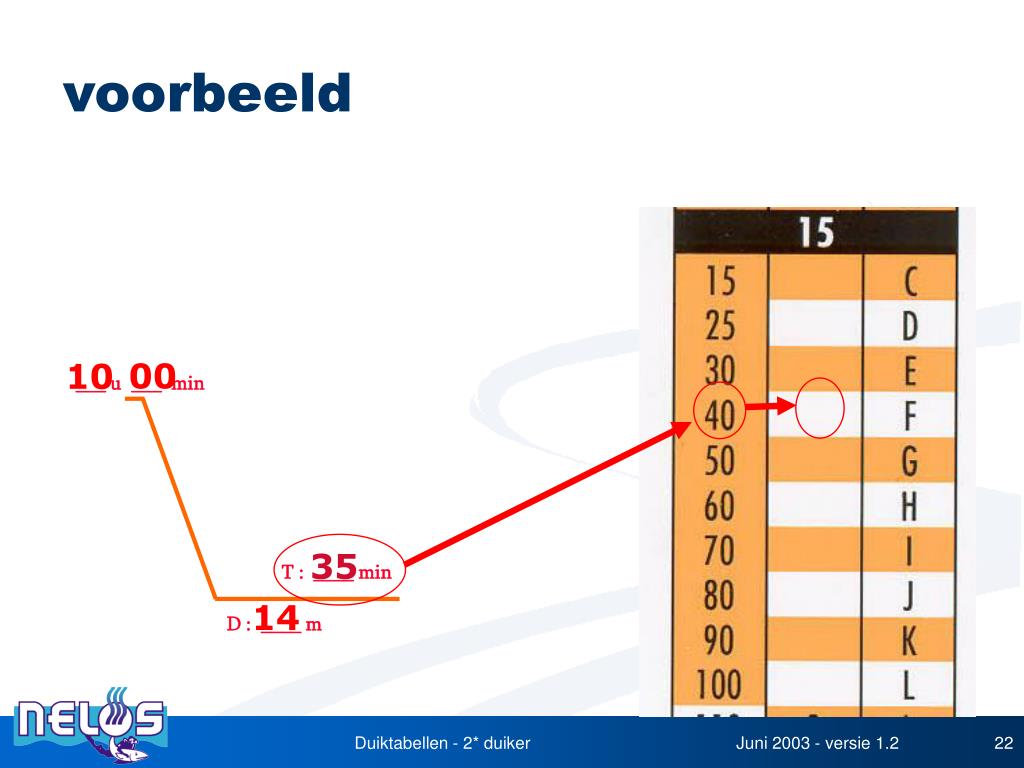 voorbeeld

10 u 00 min

T : 35 min

D : 14 m

| 15 | | |
|---|---|---|
| 15 | | C |
| 25 | | D |
| 30 | | E |
| 40 | | F |
| 50 | | G |
| 60 | | H |
| 70 | | I |
| 80 | | J |
| 90 | | K |
| 100 | | L |

NELOS

Duiktabellen - 2* duiker

Juni 2003 - versie 1.2

22